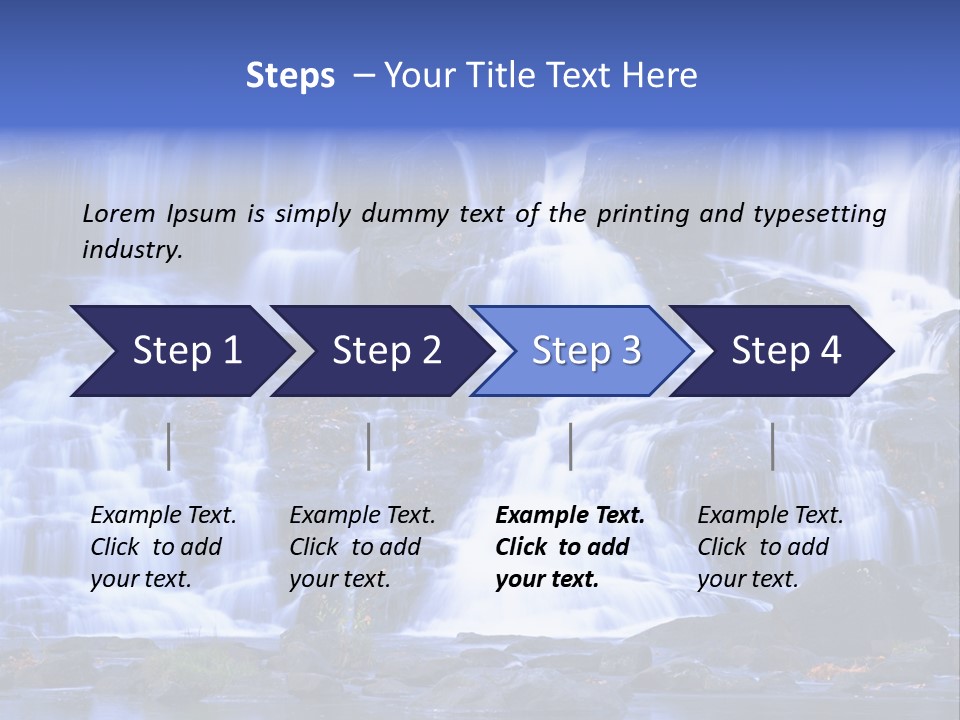 Steps – Your Title Text Here

Lorem Ipsum is simply dummy text of the printing and typesetting industry.

Step 1

Step 2

Step 3

Step 4

Example Text. Click to add your text.

Example Text. Click to add your text.

Example Text. Click to add your text.

Example Text. Click to add your text.